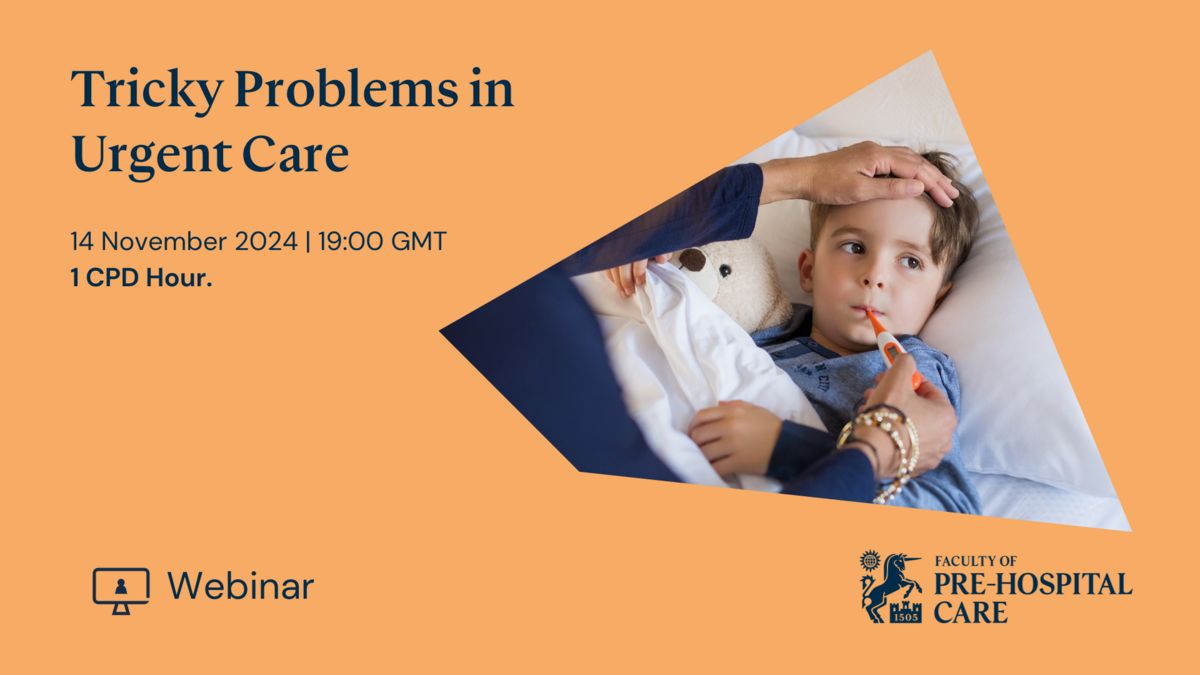 Tricky Problems in Urgent Care

14 November 2024 | 19:00 GMT
1 CPD Hour.

Webinar

1505
FACULTY OF
PRE-HOSPITAL
CARE